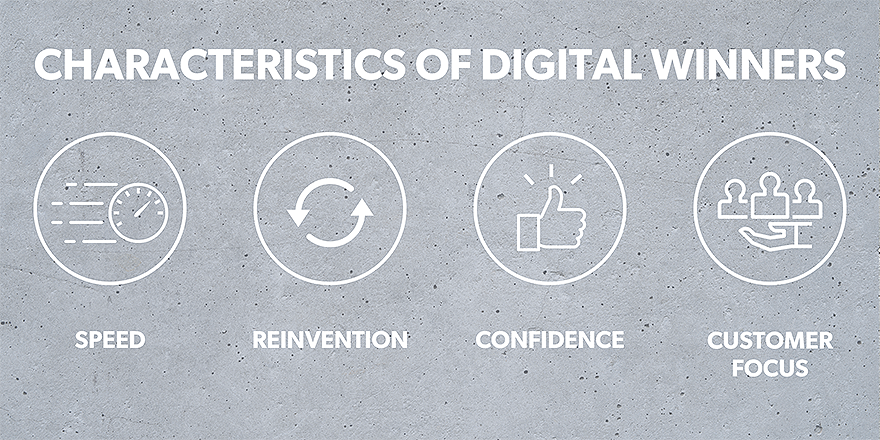 CHARACTERISTICS OF DIGITAL WINNERS

SPEED

REINVENTION

CONFIDENCE

CUSTOMER FOCUS